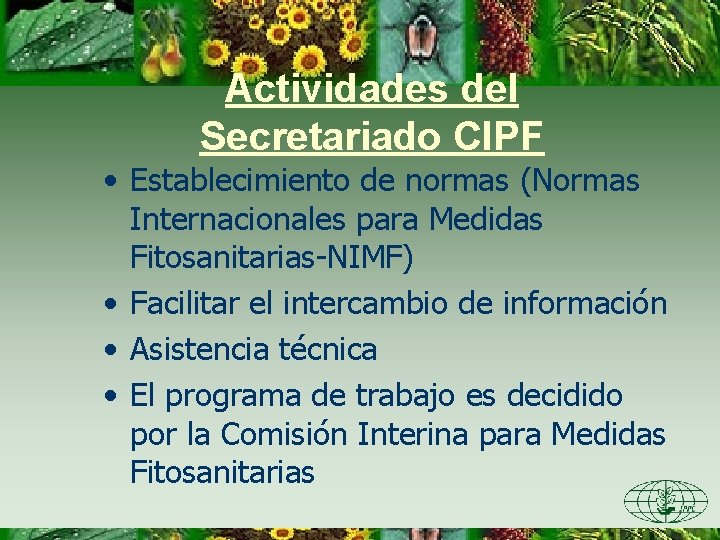 Actividades del Secretariado CIPF

• Establecimiento de normas (Normas Internacionales para Medidas Fitosanitarias-NIMF)
• Facilitar el intercambio de información
• Asistencia técnica
• El programa de trabajo es decidido por la Comisión Interina para Medidas Fitosanitarias

IPPC